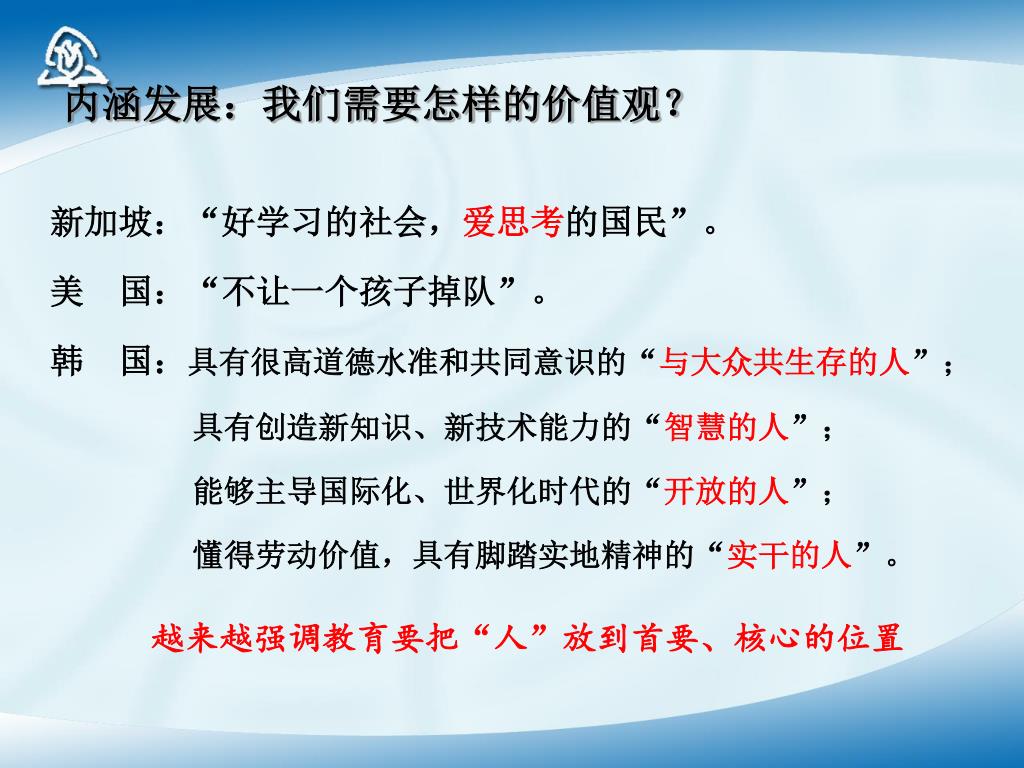 内涵发展：我们需要怎样的价值观？

新加坡：“好学习的社会，爱思考的国民”。

美　国：“不让一个孩子掉队”。

韩　国：具有很高道德水准和共同意识的“与大众共生存的人”；

具有创造新知识、新技术能力的“智慧的人”；

能够主导国际化、世界化时代的“开放的人”；

懂得劳动价值，具有脚踏实地精神的“实干的人”。

越来越强调教育要把“人”放到首要、核心的位置